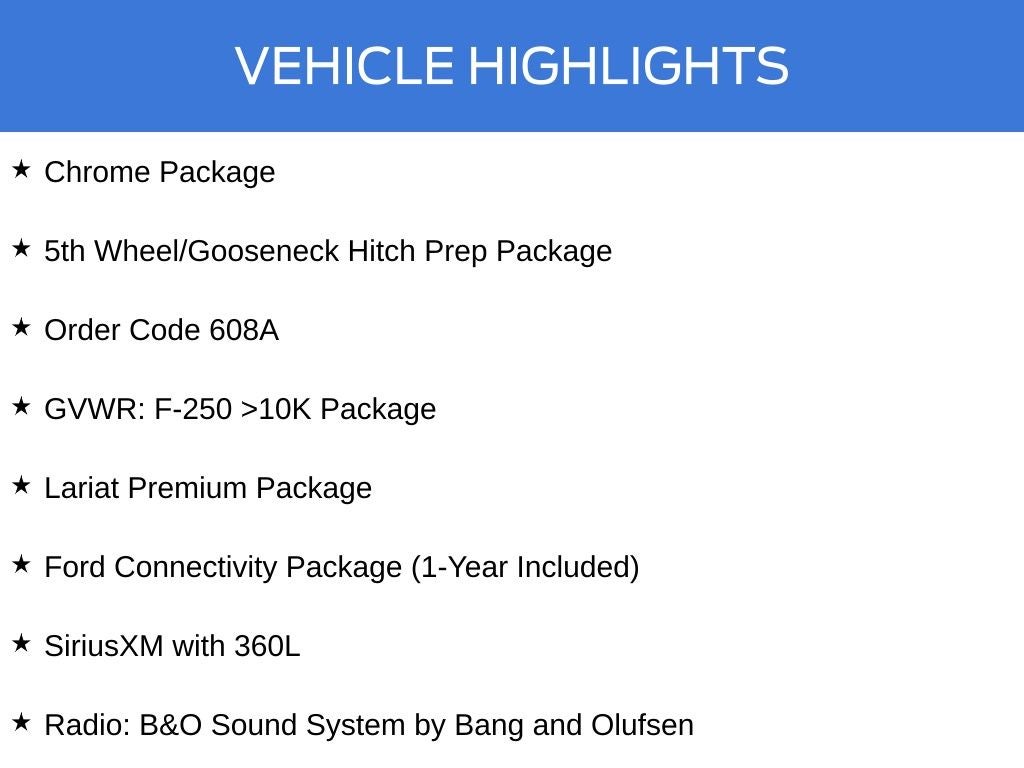 VEHICLE HIGHLIGHTS

★ Chrome Package

★ 5th Wheel/Gooseneck Hitch Prep Package

★ Order Code 608A

★ GVWR: F-250 >10K Package

★ Lariat Premium Package

★ Ford Connectivity Package (1-Year Included)

★ SiriusXM with 360L

★ Radio: B&O Sound System by Bang and Olufsen